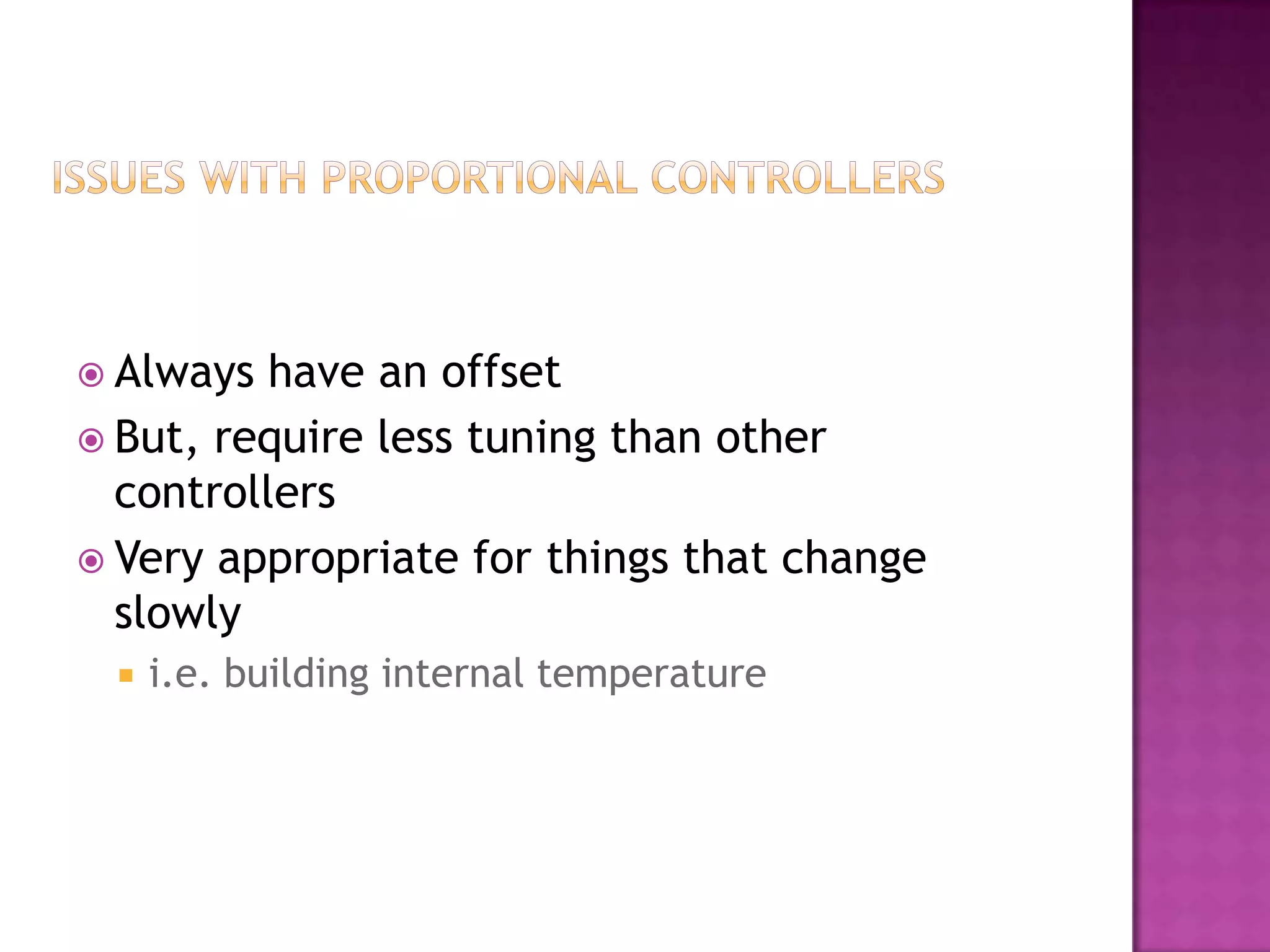 ISSUES WITH PROPORTIONAL CONTROLLERS

Always have an offset

But, require less tuning than other controllers

Very appropriate for things that change slowly

i.e. building internal temperature